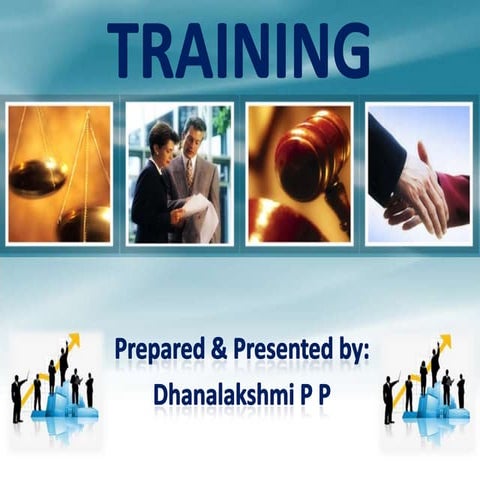 TRAINING

Prepared & Presented by:
Dhanalakshmi P P